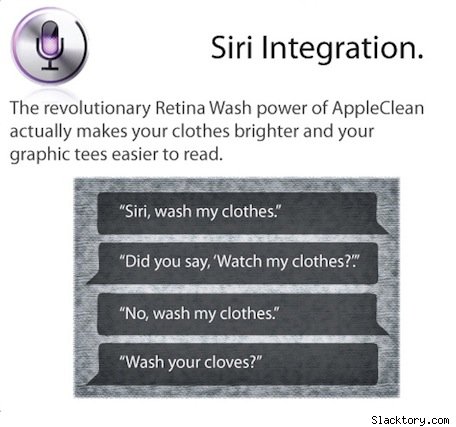 Siri Integration.

The revolutionary Retina Wash power of AppleClean actually makes your clothes brighter and your graphic tees easier to read.

"Siri, wash my clothes."

"Did you say, 'Watch my clothes?'"

"No, wash my clothes."

"Wash your cloves?"

Slacktory.com